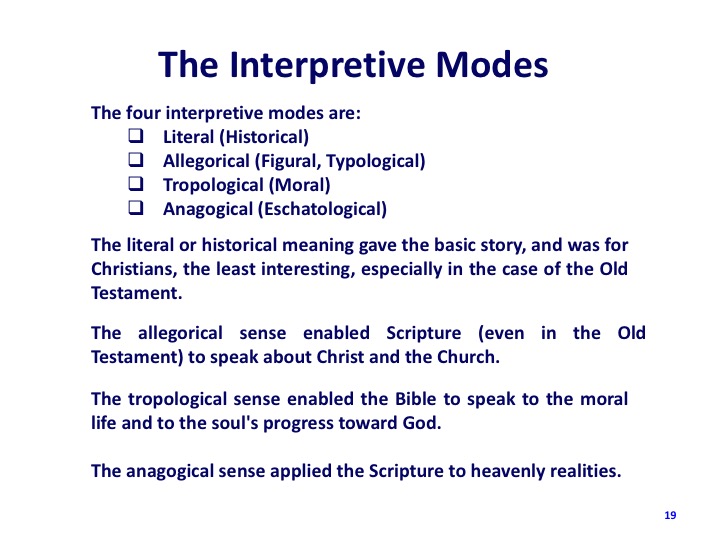 The Interpretive Modes

The four interpretive modes are:
❑ Literal (Historical)
❑ Allegorical (Figural, Typological)
❑ Tropological (Moral)
❑ Anagogical (Eschatological)

The literal or historical meaning gave the basic story, and was for Christians, the least interesting, especially in the case of the Old Testament.

The allegorical sense enabled Scripture (even in the Old Testament) to speak about Christ and the Church.

The tropological sense enabled the Bible to speak to the moral life and to the soul's progress toward God.

The anagogical sense applied the Scripture to heavenly realities.

19